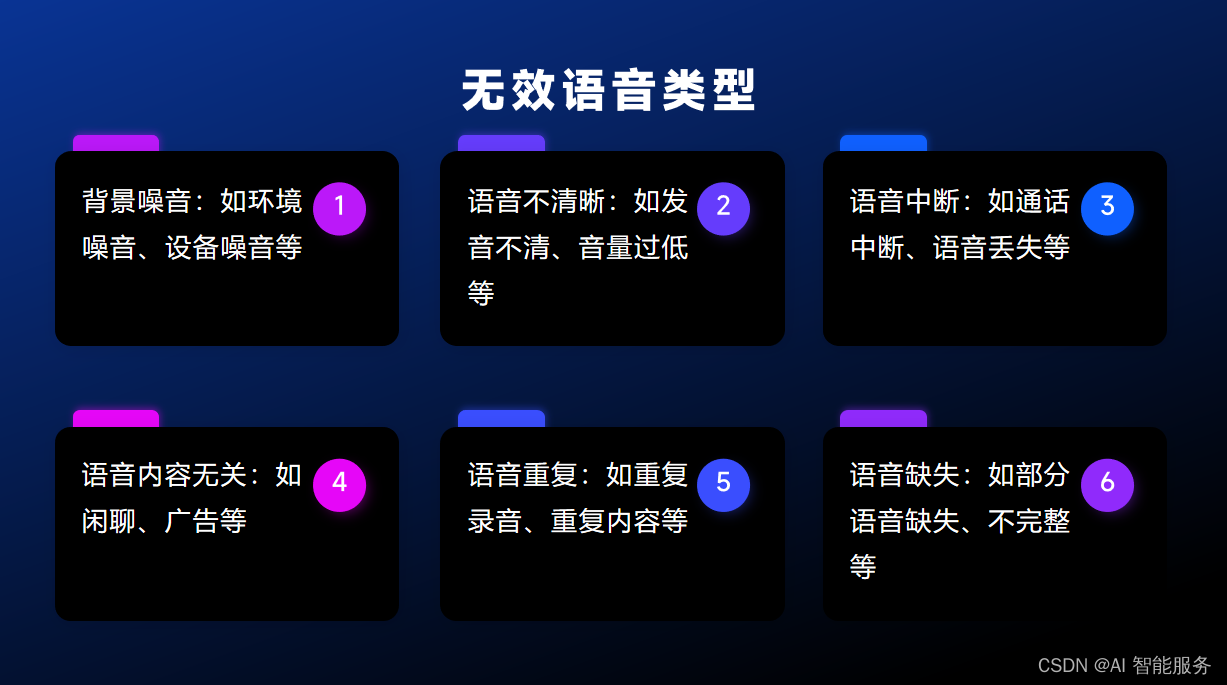 无效语音类型

背景噪音：如环境噪音、设备噪音等

1

语音不清晰：如发音不清、音量过低等

2

语音中断：如通话中断、语音丢失等

3

语音内容无关：如闲聊、广告等

4

语音重复：如重复录音、重复内容等

5

语音缺失：如部分语音缺失、不完整等

6

CSDN @AI 智能服务